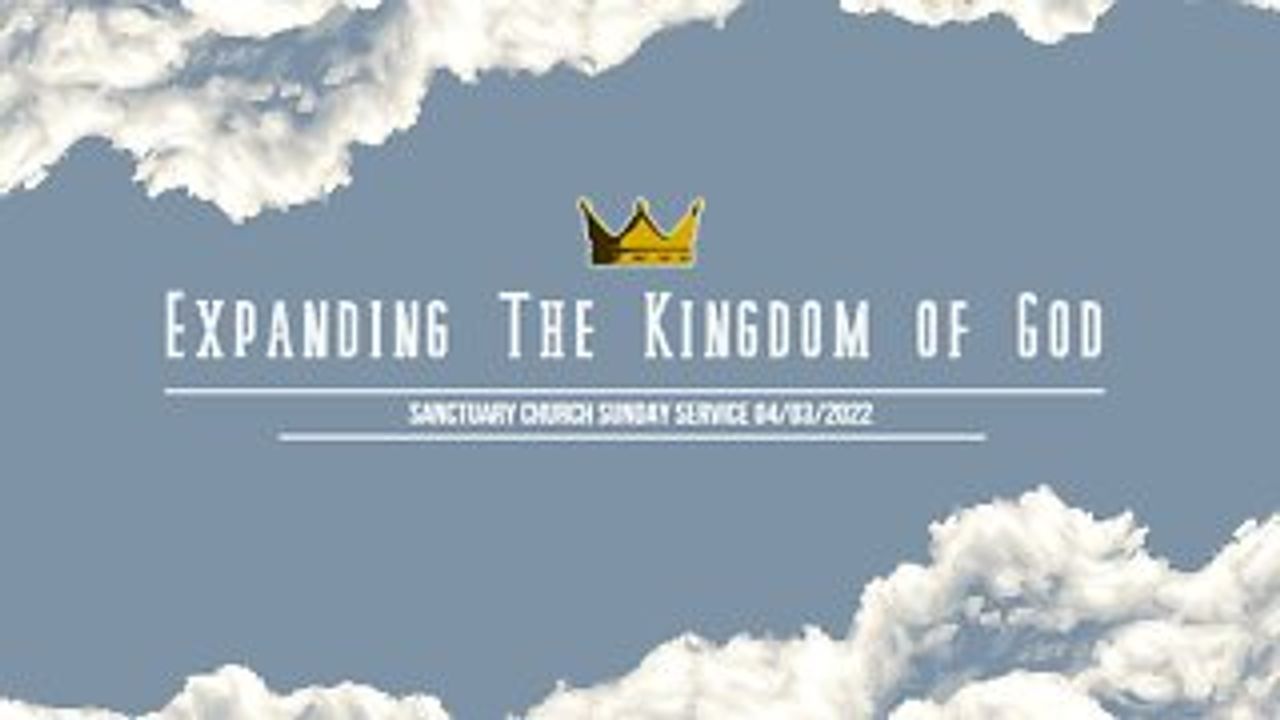 Expanding The Kingdom of God

SANCTUARY CHURCH SUNDAY SERVICE 04/03/2022